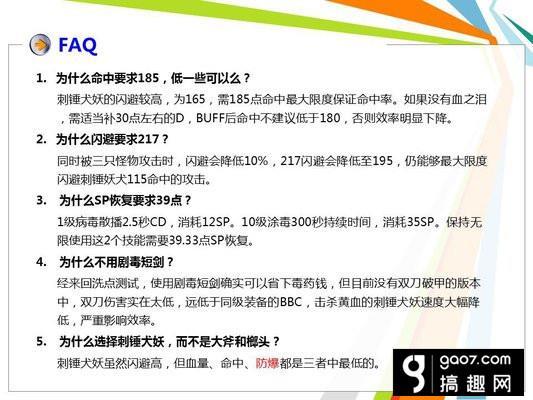 FAQ

1. 为什么命中要求185，低一些可以么？

刺锤犬妖的闪避较高，为165，需185点命中最大限度保证命中率。如果没有血之泪，需适当补30点左右的D，BUFF后命中不建议低于180，否则效率明显下降。

2. 为什么闪避要求217？

同时被三只怪物攻击时，闪避会降低10%，217闪避会降低至195，仍能够最大限度闪避刺锤妖犬115命中的攻击。

3. 为什么SP恢复要求39点？

1级病毒散播2.5秒CD，消耗12SP。10级涂毒300秒持续时间，消耗35SP。保持无限使用这2个技能需要39.33点SP恢复。

4. 为什么不用剧毒短剑？

经来回洗点测试，使用剧毒短剑确实可以省下毒药钱，但目前没有双刀破甲的版本中，双刀伤害实在太低，远低于同级装备的BBC，击杀黄血的刺锤犬妖速度大幅降低，严重影响效率。

5. 为什么选择刺锤犬妖，而不是大斧和榔头？

刺锤犬妖虽然闪避高，但血量、命中、防爆都是三者中最低的。

gao7.com
搞趣网